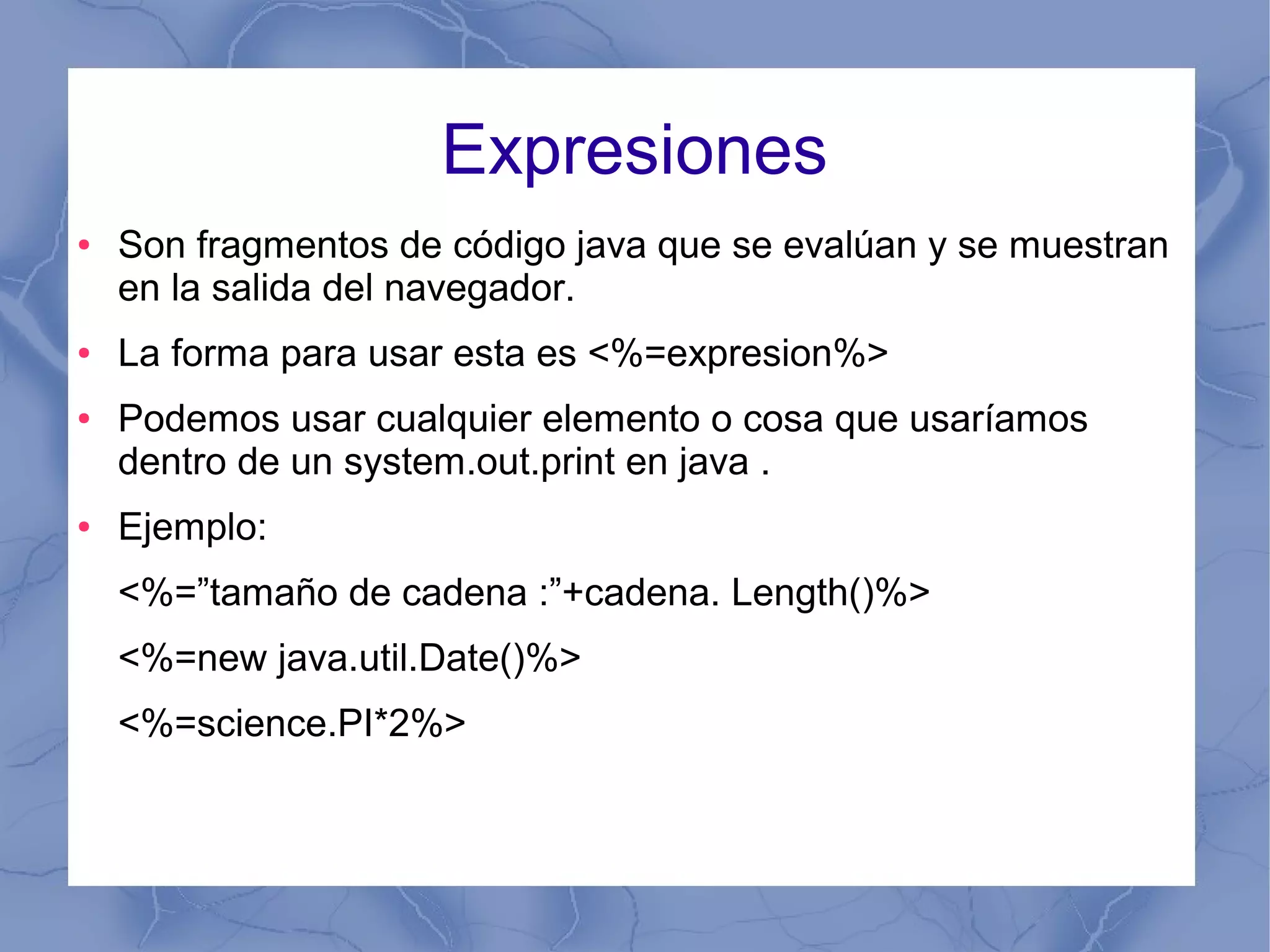 Expresiones

• Son fragmentos de código java que se evalúan y se muestran en la salida del navegador.

• La forma para usar esta es <%=expresion%>

• Podemos usar cualquier elemento o cosa que usaríamos dentro de un system.out.print en java .

• Ejemplo:

<%=”tamaño de cadena :”+cadena. Length()%>

<%=new java.util.Date()%>

<%=science.PI*2%>